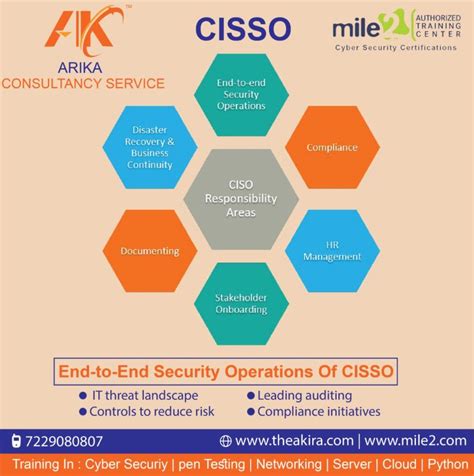 AK™
ARIKA
CONSULTANCY SERVICE

CISSO

mile2 AUTHORIZED TRAINING CENTER
Cyber Security Certifications

End-to-end Security Operations

Disaster Recovery & Business Continuity

Compliance

CISO Responsibility Areas

Documenting

HR Management

Stakeholder Onboarding

End-to-End Security Operations Of CISSO

● IT threat landscape
● Controls to reduce risk
● Leading auditing
● Compliance initiatives

7229080807
www.theakira.com | www.mile2.com

Training In : Cyber Securiy | pen Testing | Networking | Server | Cloud | Python